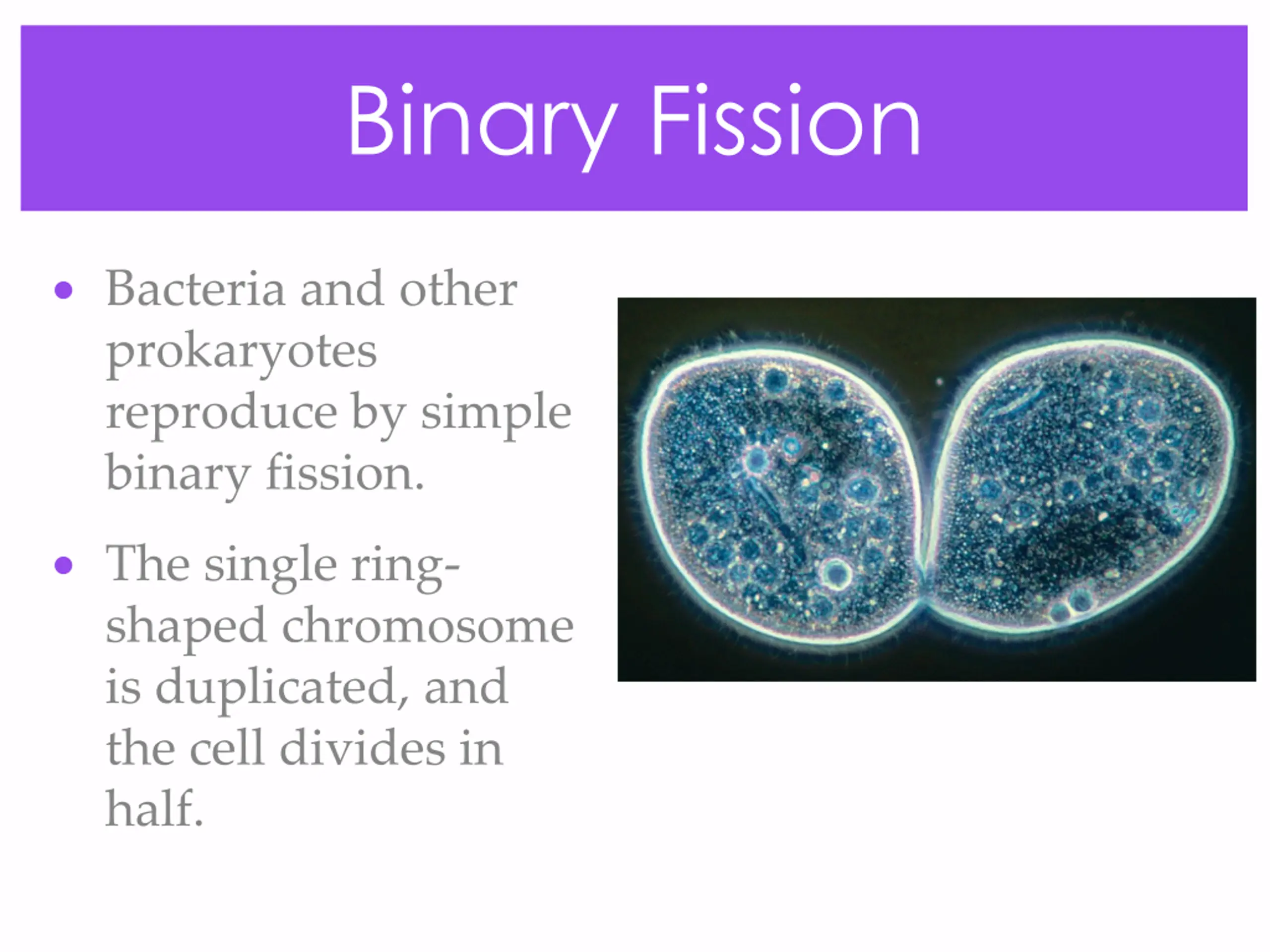 Binary Fission

• Bacteria and other prokaryotes reproduce by simple binary fission.

• The single ring-shaped chromosome is duplicated, and the cell divides in half.